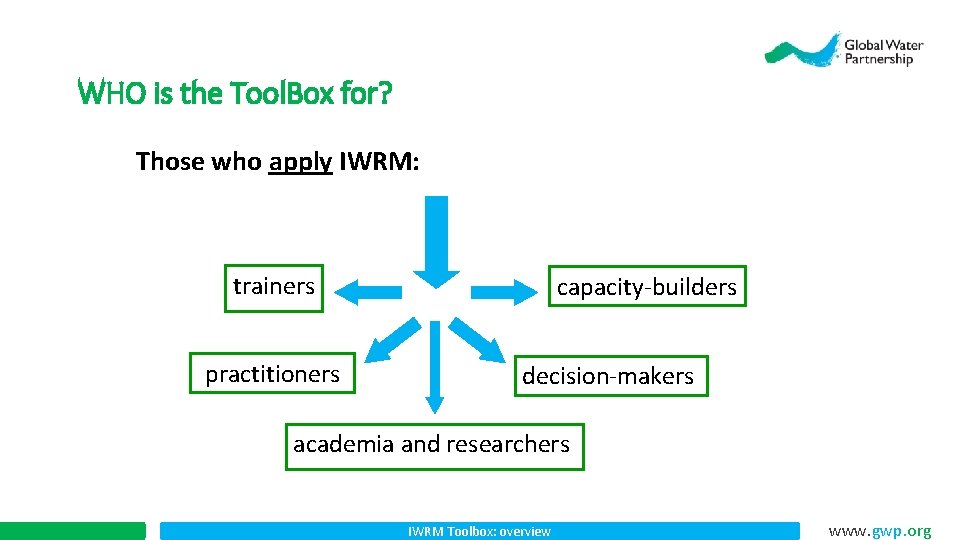 Global Water Partnership

WHO is the ToolBox for?

Those who apply IWRM:

trainers

capacity-builders

practitioners

decision-makers

academia and researchers

IWRM Toolbox: overview

www.gwp.org